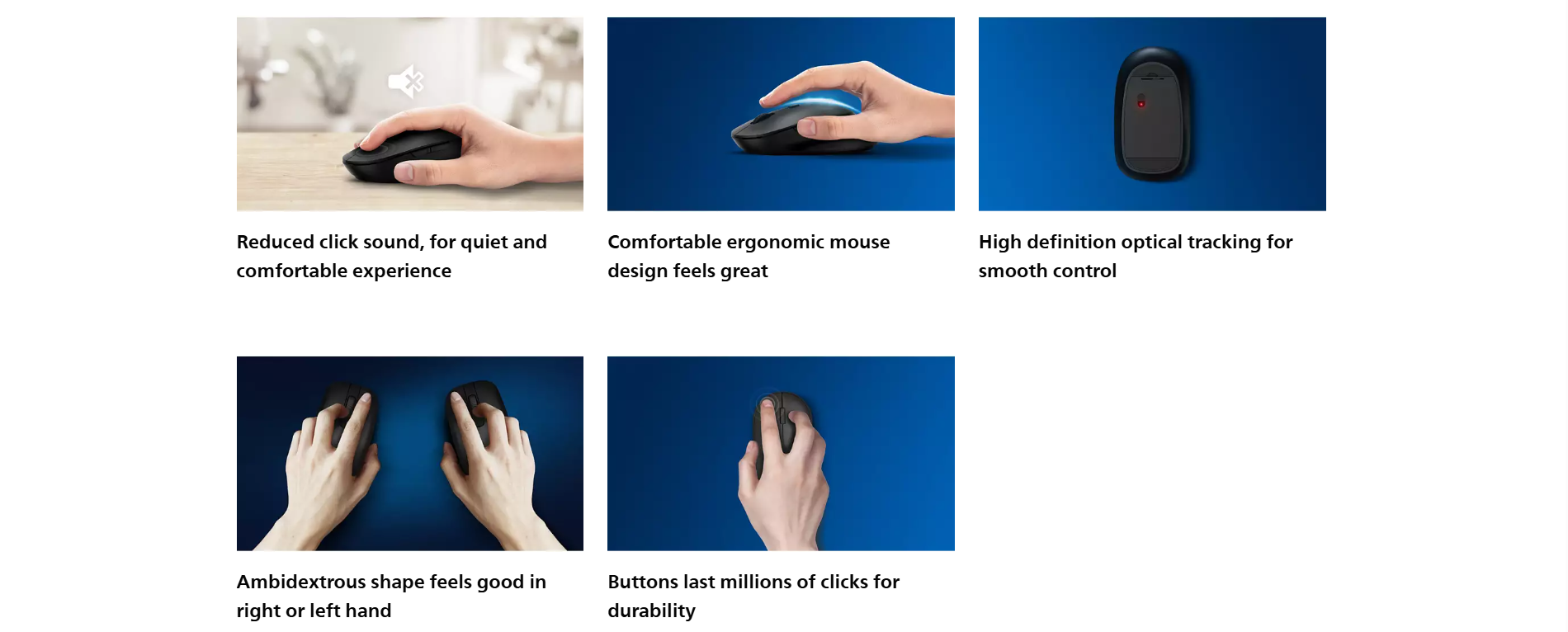 Reduced click sound, for quiet and comfortable experience

Comfortable ergonomic mouse design feels great

High definition optical tracking for smooth control

Ambidextrous shape feels good in right or left hand

Buttons last millions of clicks for durability